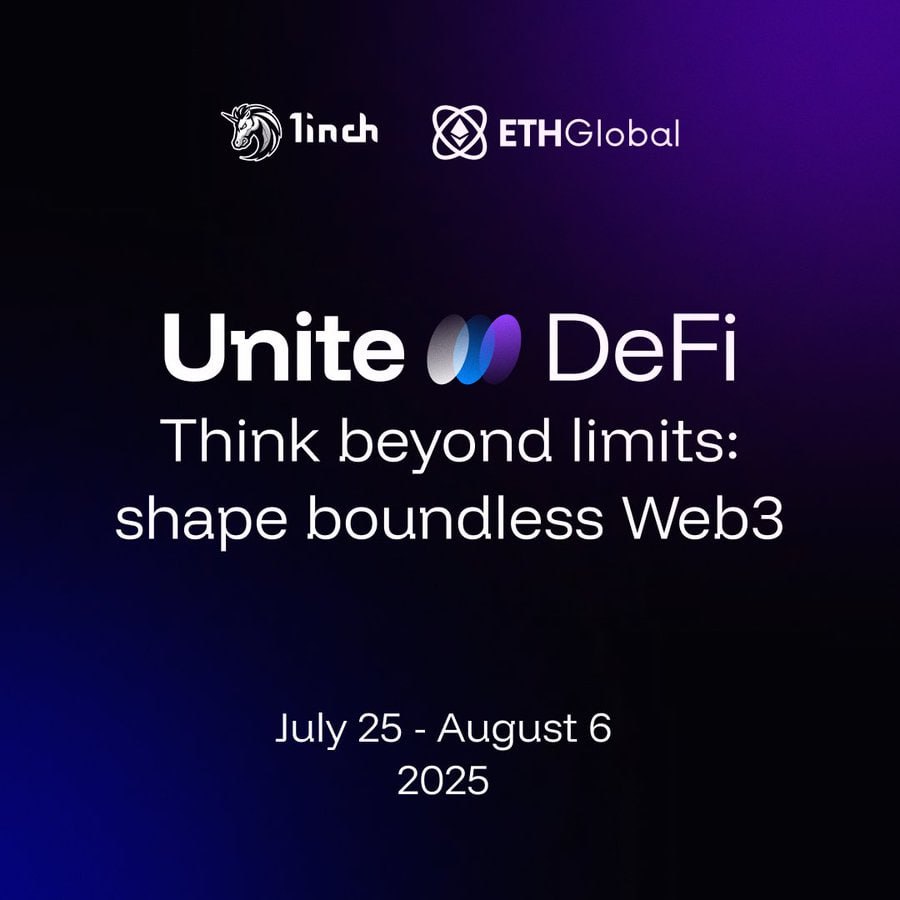 1inch ETHGlobal

Unite DeFi
Think beyond limits: shape boundless Web3

July 25 - August 6
2025